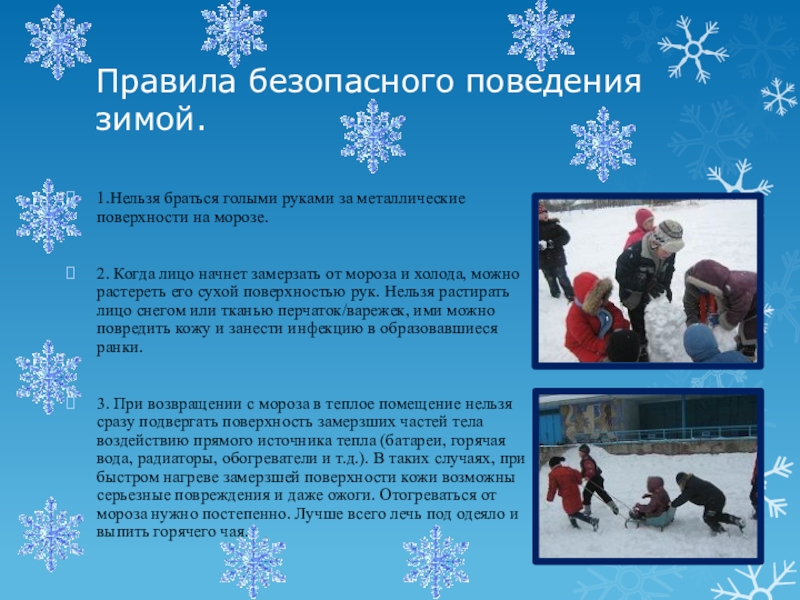 Правила безопасного поведения зимой.

1.Нельзя браться голыми руками за металлические поверхности на морозе.

2. Когда лицо начнет замерзать от мороза и холода, можно растереть его сухой поверхностью рук. Нельзя растирать лицо снегом или тканью перчаток/варежек, ими можно повредить кожу и занести инфекцию в образовавшиеся ранки.

3. При возвращении с мороза в теплое помещение нельзя сразу подвергать поверхность замерзших частей тела воздействию прямого источника тепла (батареи, горячая вода, радиаторы, обогреватели и т.д.). В таких случаях, при быстром нагреве замерзшей поверхности кожи возможны серьезные повреждения и даже ожоги. Отогреваться от мороза нужно постепенно. Лучше всего лечь под одеяло и выпить горячего чая.